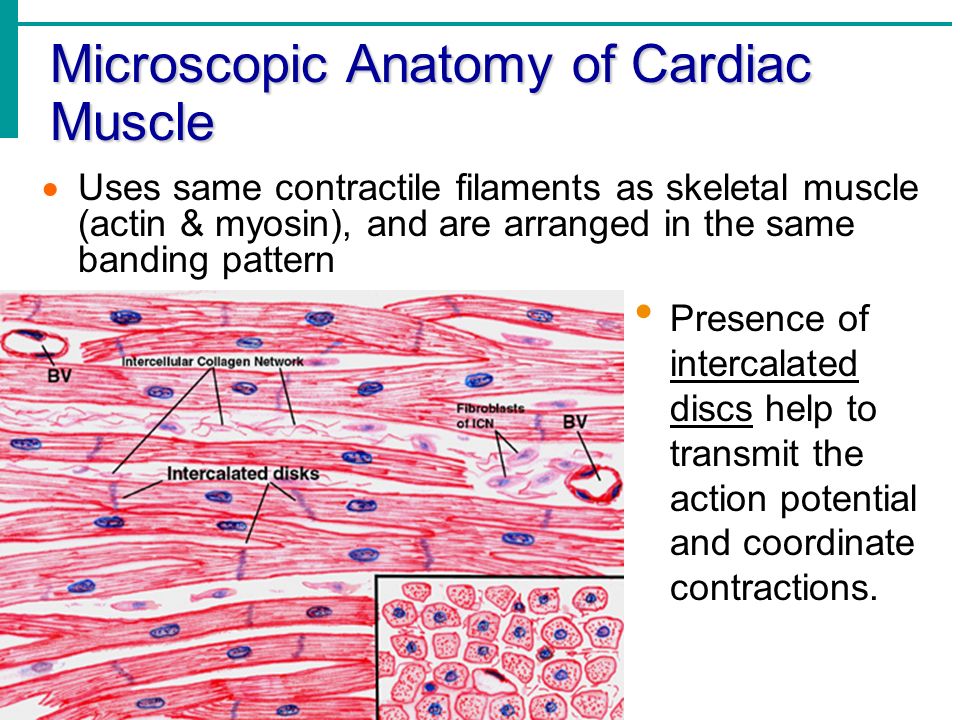 Microscopic Anatomy of Cardiac Muscle

• Uses same contractile filaments as skeletal muscle (actin & myosin), and are arranged in the same banding pattern

BV

Intercellular Collagen Network

Fibroblasts of ICN

BV

Intercalated disks

• Presence of intercalated discs help to transmit the action potential and coordinate contractions.